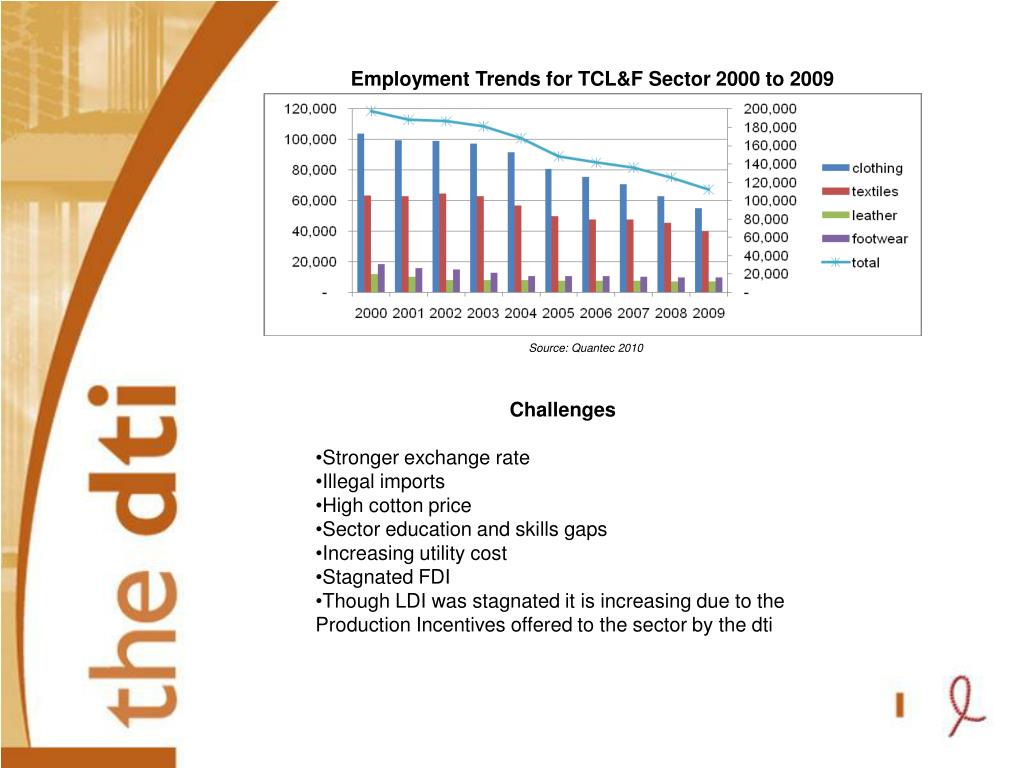 the dti

Employment Trends for TCL&F Sector 2000 to 2009

120,000
100,000
80,000
60,000
40,000
20,000
-

200,000
180,000
160,000
140,000
120,000
100,000
80,000
60,000
40,000
20,000
-

2000 2001 2002 2003 2004 2005 2006 2007 2008 2009

clothing
textiles
leather
footwear
total

Source: Quantec 2010

Challenges

•Stronger exchange rate
•Illegal imports
•High cotton price
•Sector education and skills gaps
•Increasing utility cost
•Stagnated FDI
•Though LDI was stagnated it is increasing due to the Production Incentives offered to the sector by the dti